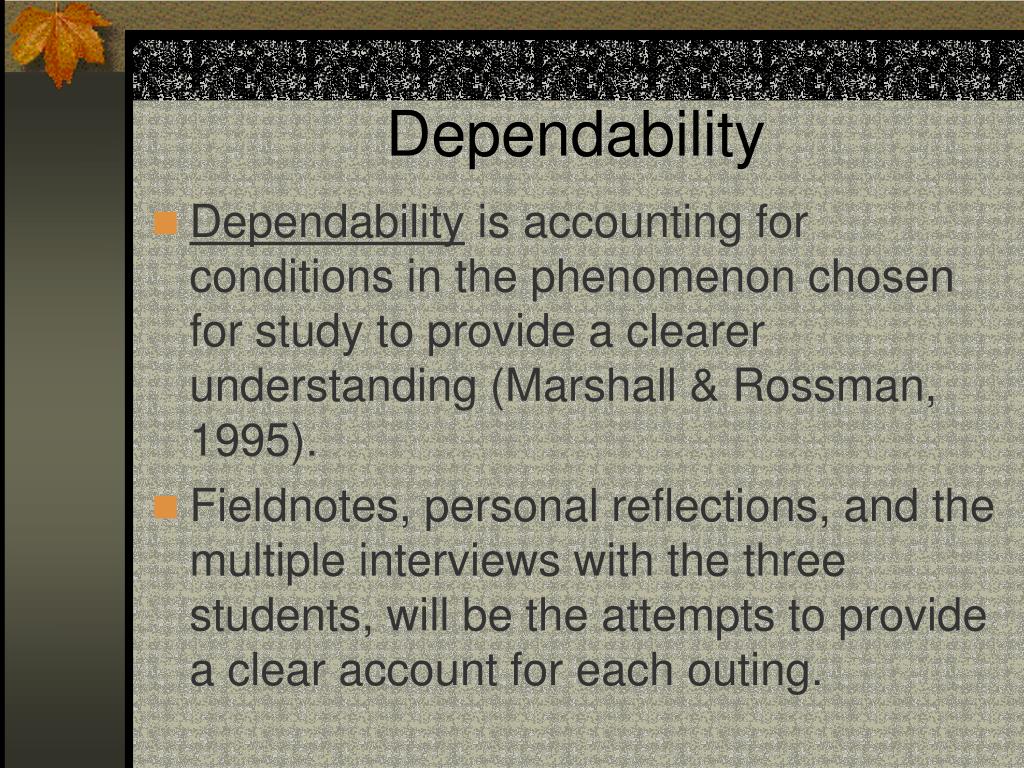 Dependability

Dependability is accounting for conditions in the phenomenon chosen for study to provide a clearer understanding (Marshall & Rossman, 1995).

Fieldnotes, personal reflections, and the multiple interviews with the three students, will be the attempts to provide a clear account for each outing.